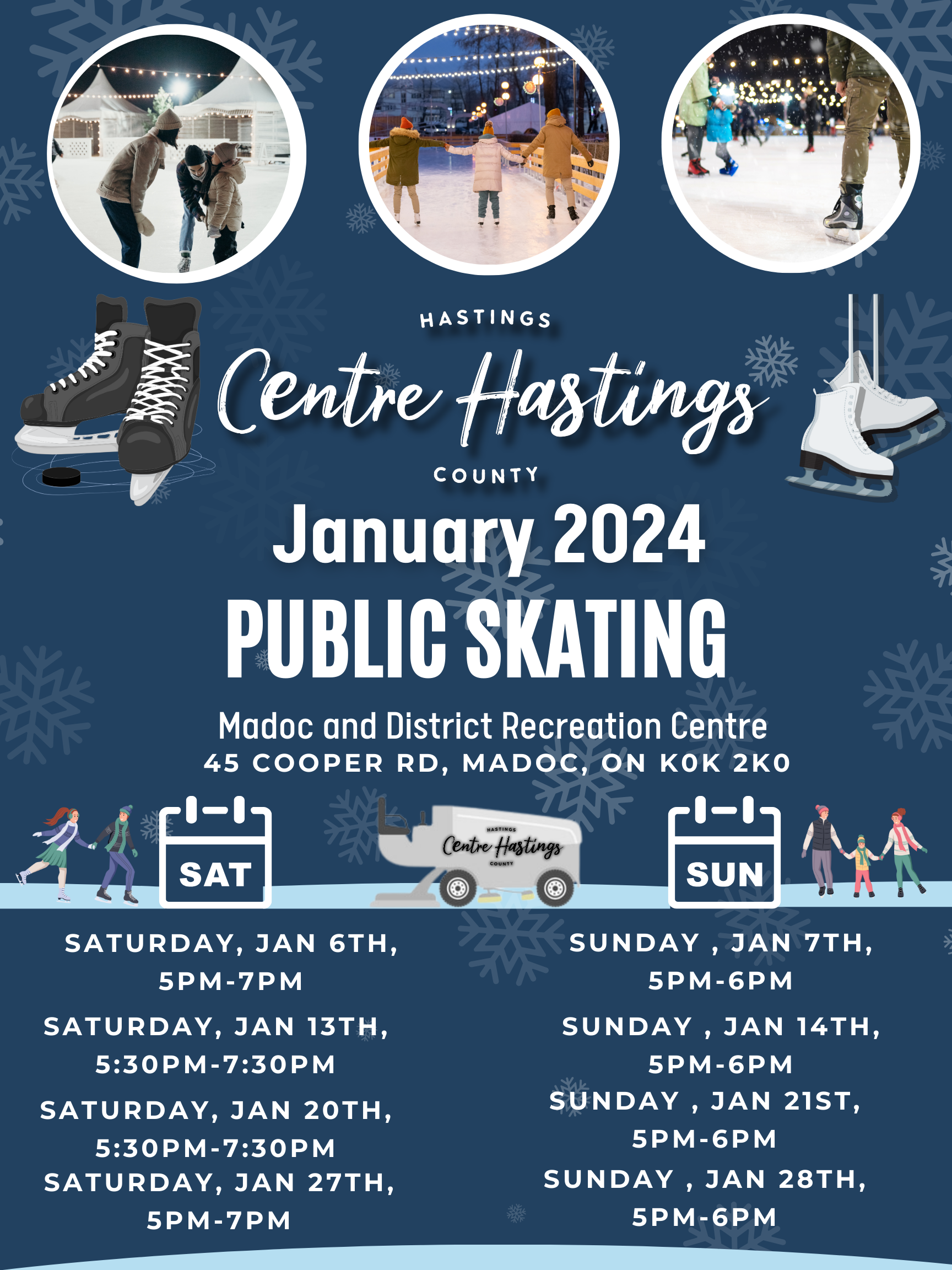 HASTINGS
Centre Hastings
COUNTY

January 2024
PUBLIC SKATING

Madoc and District Recreation Centre
45 COOPER RD, MADOC, ON K0K 2K0

SAT

HASTINGS
Centre Hastings
COUNTY

SUN

SATURDAY, JAN 6TH, 5PM-7PM
SATURDAY, JAN 13TH, 5:30PM-7:30PM
SATURDAY, JAN 20TH, 5:30PM-7:30PM
SATURDAY, JAN 27TH, 5PM-7PM

SUNDAY , JAN 7TH, 5PM-6PM
SUNDAY , JAN 14TH, 5PM-6PM
SUNDAY , JAN 21ST, 5PM-6PM
SUNDAY , JAN 28TH, 5PM-6PM